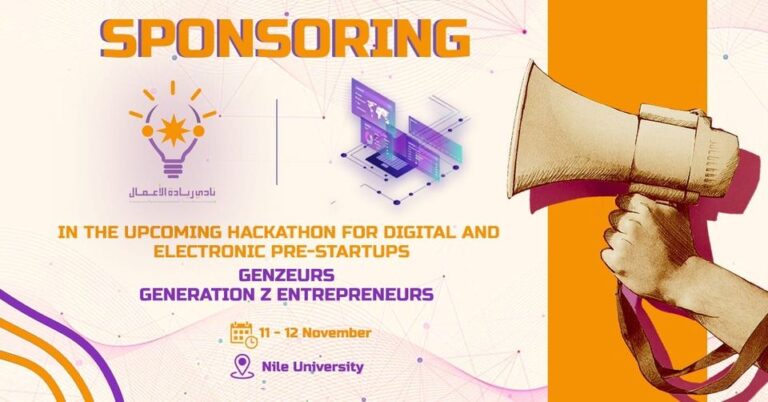 SPONSORING

نادي ريادة الأعمال

IN THE UPCOMING HACKATHON FOR DIGITAL AND ELECTRONIC PRE-STARTUPS

GENZEURS
GENERATION Z ENTREPRENEURS

11 - 12 November

Nile University